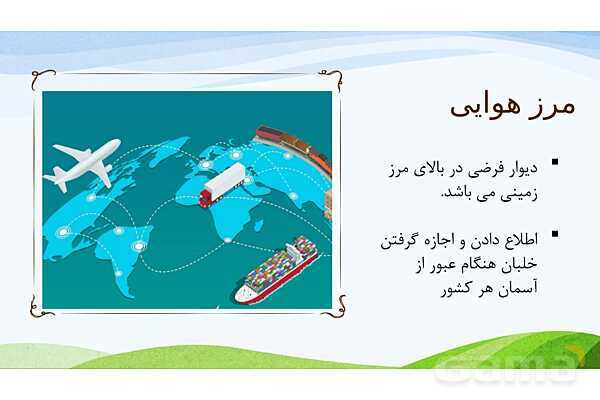 مرز هوایی

▪ دیوار فرضی در بالای مرز زمینی می باشد.

▪ اطلاع دادن و اجازه گرفتن خلبان هنگام عبور از آسمان هر کشور

Gama